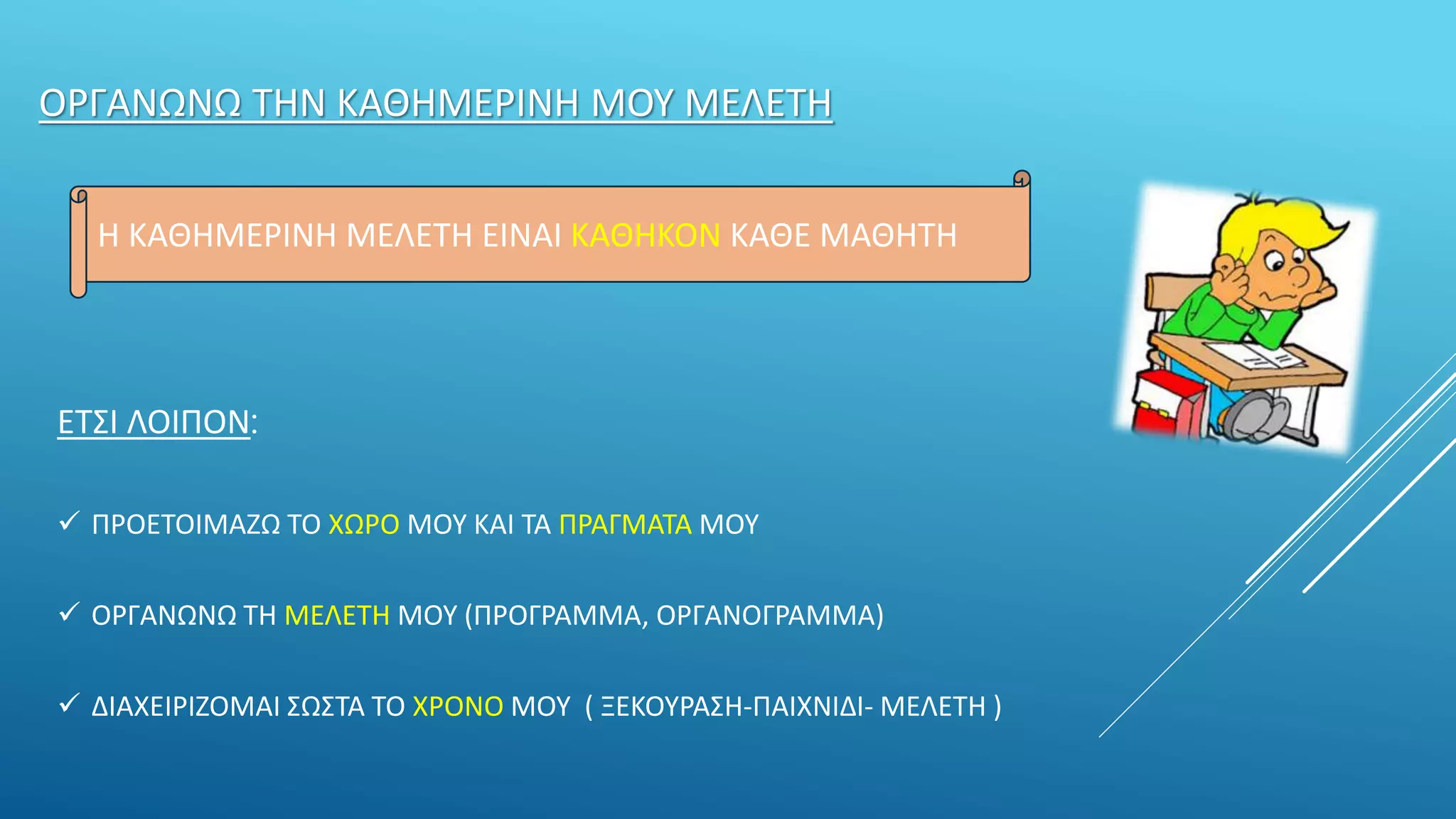 ΟΡΓΑΝΩΝΩ ΤΗΝ ΚΑΘΗΜΕΡΙΝΗ ΜΟΥ ΜΕΛΕΤΗ

Η ΚΑΘΗΜΕΡΙΝΗ ΜΕΛΕΤΗ ΕΙΝΑΙ ΚΑΘΗΚΟΝ ΚΑΘΕ ΜΑΘΗΤΗ

ΕΤΣΙ ΛΟΙΠΟΝ:

✓ ΠΡΟΕΤΟΙΜΑΖΩ ΤΟ ΧΩΡΟ ΜΟΥ ΚΑΙ ΤΑ ΠΡΑΓΜΑΤΑ ΜΟΥ

✓ ΟΡΓΑΝΩΝΩ ΤΗ ΜΕΛΕΤΗ ΜΟΥ (ΠΡΟΓΡΑΜΜΑ, ΟΡΓΑΝΟΓΡΑΜΜΑ)

✓ ΔΙΑΧΕΙΡΙΖΟΜΑΙ ΣΩΣΤΑ ΤΟ ΧΡΟΝΟ ΜΟΥ ( ΞΕΚΟΥΡΑΣΗ-ΠΑΙΧΝΙΔΙ- ΜΕΛΕΤΗ )